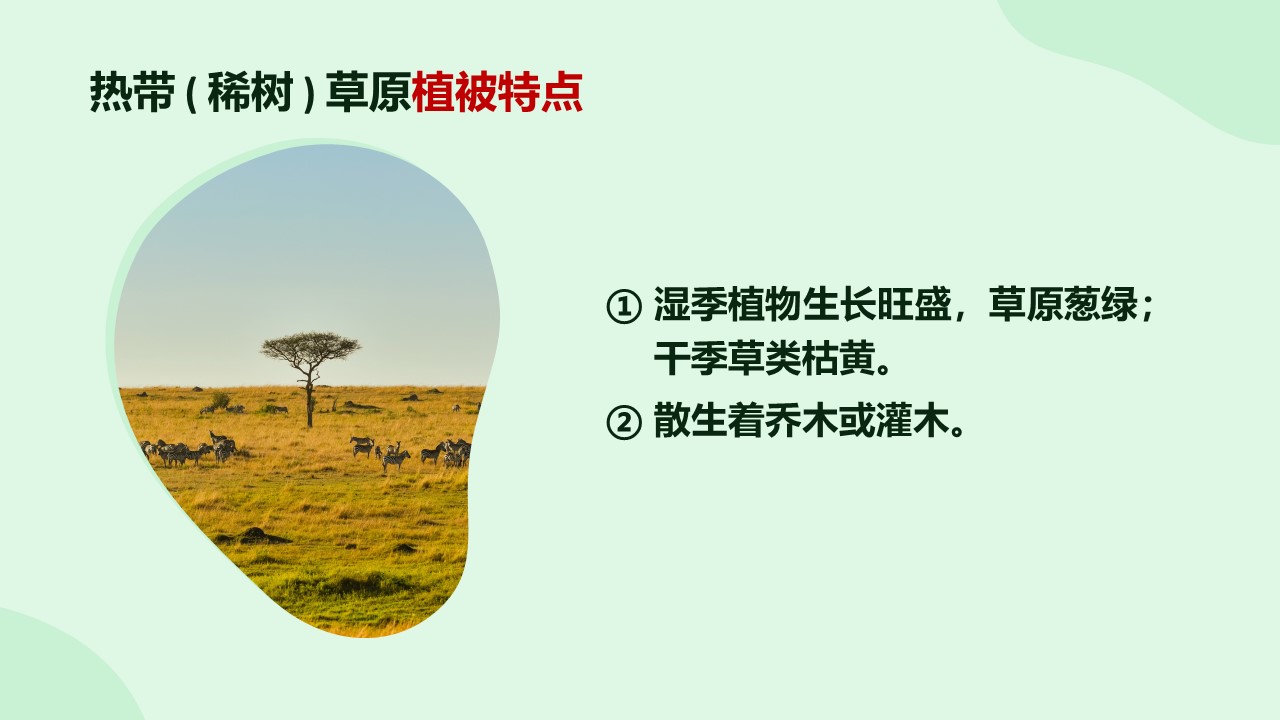 热带（稀树）草原植被特点

① 湿季植物生长旺盛，草原葱绿；干季草类枯黄。

② 散生着乔木或灌木。